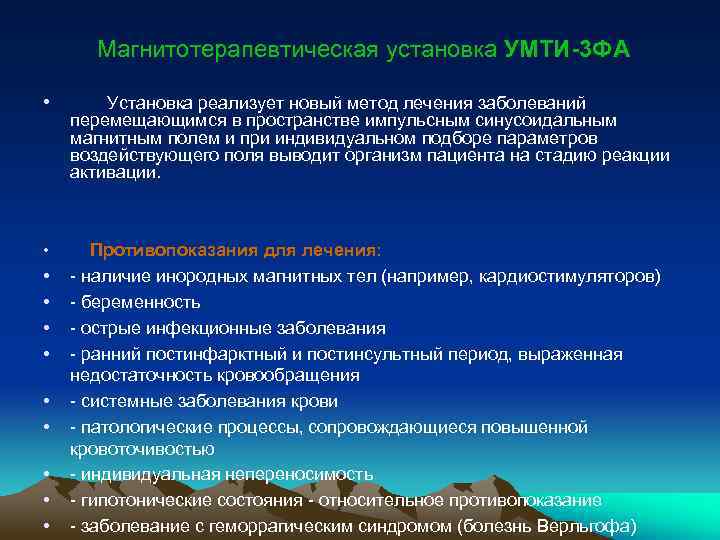 Магнитотерапевтическая установка **УМТИ-3ФА**

• Установка реализует новый метод лечения заболеваний перемещающимся в пространстве импульсным синусоидальным магнитным полем и при индивидуальном подборе параметров воздействующего поля выводит организм пациента на стадию реакции активации.

• Противопоказания для лечения:
• - наличие инородных магнитных тел (например, кардиостимуляторов)
• - беременность
• - острые инфекционные заболевания
• - ранний постинфарктный и постинсультный период, выраженная недостаточность кровообращения
• - системные заболевания крови
• - патологические процессы, сопровождающиеся повышенной кровоточивостью
• - индивидуальная непереносимость
• - гипотонические состояния - относительное противопоказание
• - заболевание с геморрагическим синдромом (болезнь Верльгофа)